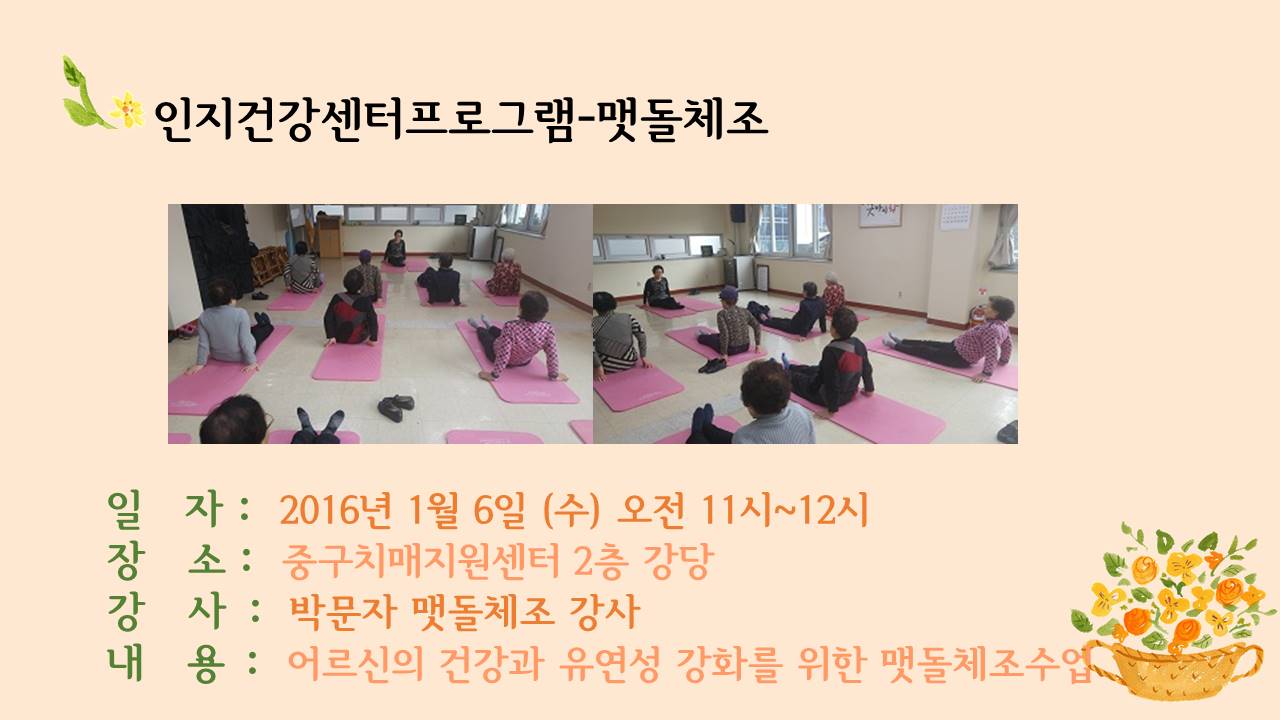 인지건강센터프로그램-맷돌체조

일 자 : 2016년 1월 6일 (수) 오전 11시~12시
장 소 : 중구치매지원센터 2층 강당
강 사 : 박문자 맷돌체조 강사
내 용 : 어르신의 건강과 유연성 강화를 위한 맷돌체조수업